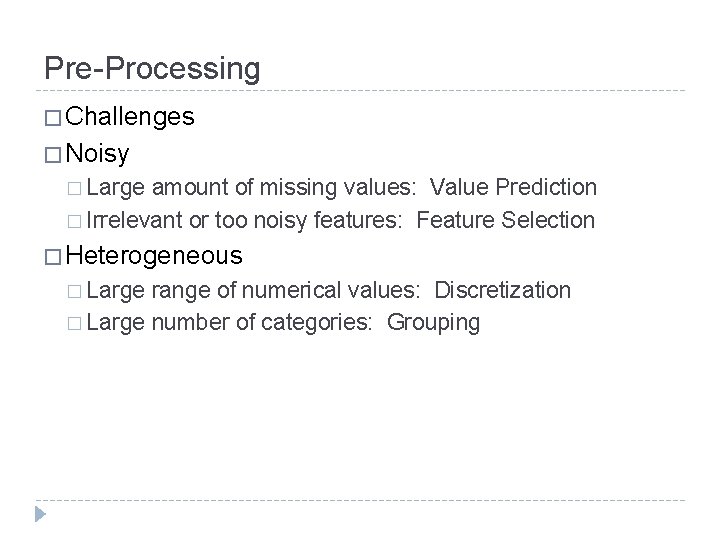 Pre-Processing

□ Challenges

□ Noisy

□ Large amount of missing values: Value Prediction

□ Irrelevant or too noisy features: Feature Selection

□ Heterogeneous

□ Large range of numerical values: Discretization

□ Large number of categories: Grouping